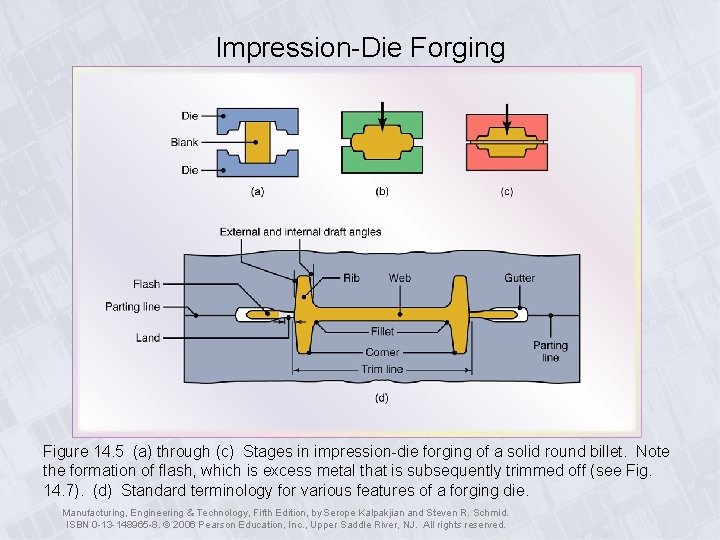 Impression-Die Forging

Die
Blank
Die
(a)
(b)
(c)

External and internal draft angles
Flash
Parting line
Land
Rib
Web
Gutter
Fillet
Corner
Trim line
Parting line
(d)

Figure 14.5 (a) through (c) Stages in impression-die forging of a solid round billet. Note the formation of flash, which is excess metal that is subsequently trimmed off (see Fig. 14.7). (d) Standard terminology for various features of a forging die.

Manufacturing, Engineering & Technology, Fifth Edition, by Serope Kalpakjian and Steven R. Schmid.
ISBN 0-13-148965-8. © 2006 Pearson Education, Inc., Upper Saddle River, NJ. All rights reserved.